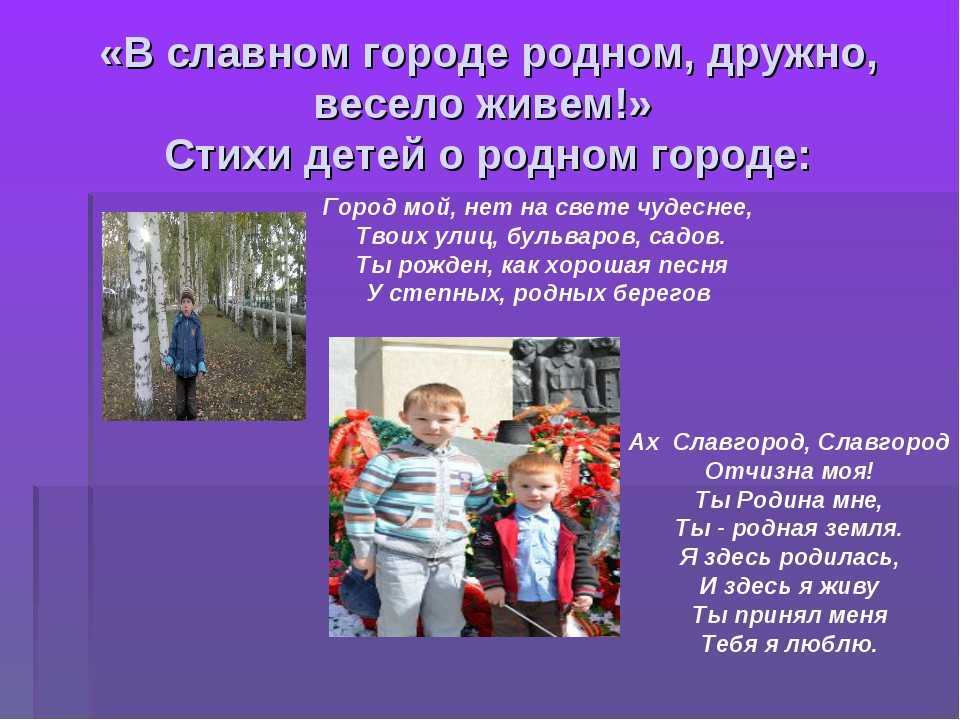 «В славном городе родном, дружно, весело живем!»
Стихи детей о родном городе:

Город мой, нет на свете чудеснее,
Твоих улиц, бульваров, садов.
Ты рожден, как хорошая песня
У степных, родных берегов

Ах Славгород, Славгород
Отчизна моя!
Ты Родина мне,
Ты - родная земля.
Я здесь родилась,
И здесь я живу
Ты принял меня
Тебя я люблю.